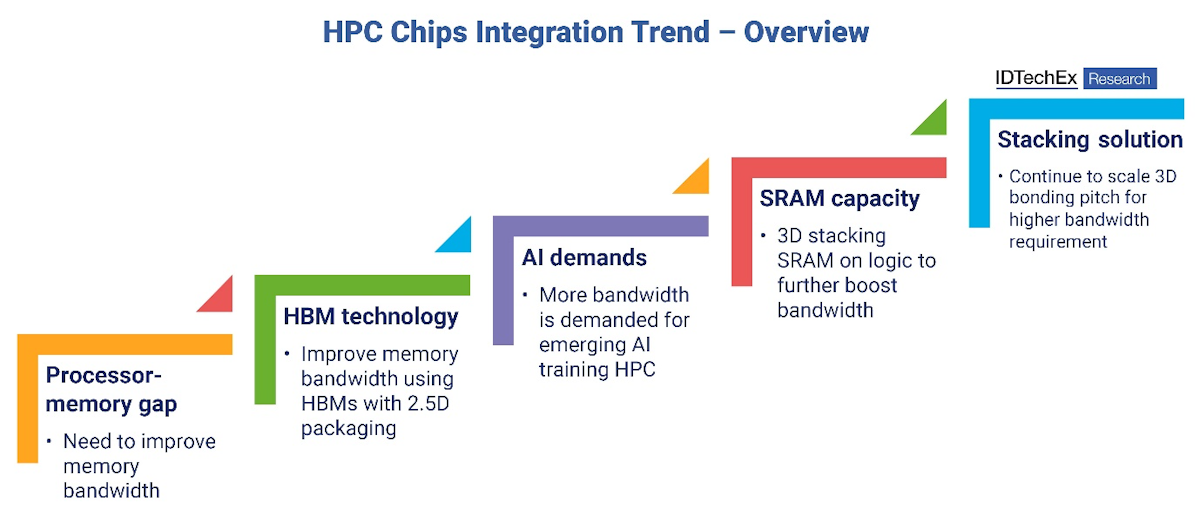 HPC Chips Integration Trend – Overview

IDTechEx Research

Processor-memory gap
• Need to improve memory bandwidth

HBM technology
• Improve memory bandwidth using HBMs with 2.5D packaging

AI demands
• More bandwidth is demanded for emerging AI training HPC

SRAM capacity
• 3D stacking SRAM on logic to further boost bandwidth

Stacking solution
• Continue to scale 3D bonding pitch for higher bandwidth requirement